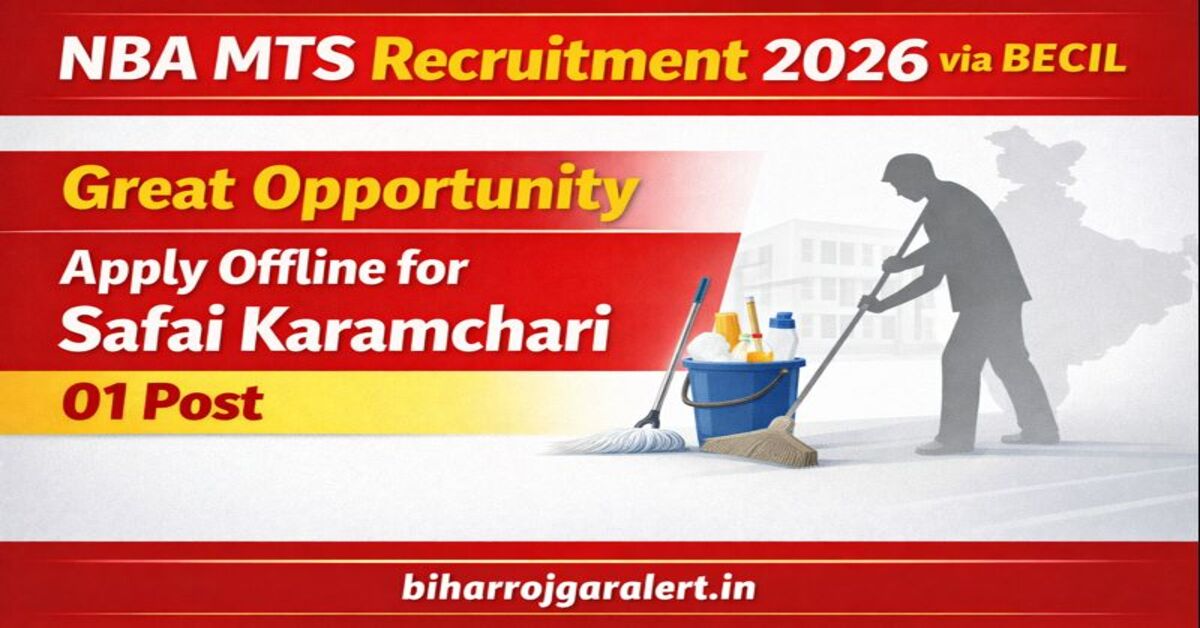 NBA MTS Recruitment 2026 via BECIL

Great Opportunity

Apply Offline for Safai Karamchari

01 Post

biharrojgaralert.in